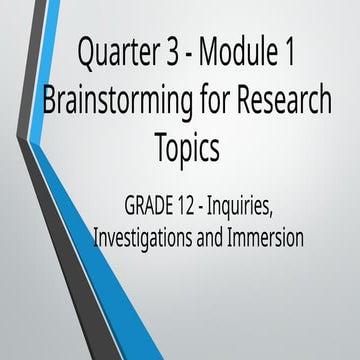 Quarter 3 - Module 1 Brainstorming for Research Topics

GRADE 12 - Inquiries, Investigations and Immersion